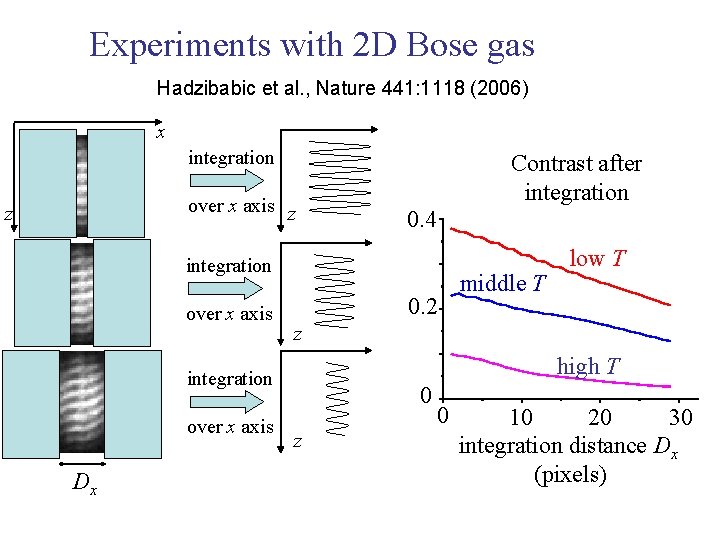 Experiments with 2D Bose gas

Hadzibabic et al., Nature 441:1118 (2006)

$x$

$z$

$D_x$

integration over $x$ axis

$z$

integration over $x$ axis

$z$

integration over $x$ axis

$z$

Contrast after integration

0.4

0.2

0

low $T$

middle $T$

high $T$

0 10 20 30

integration distance $D_x$ (pixels)